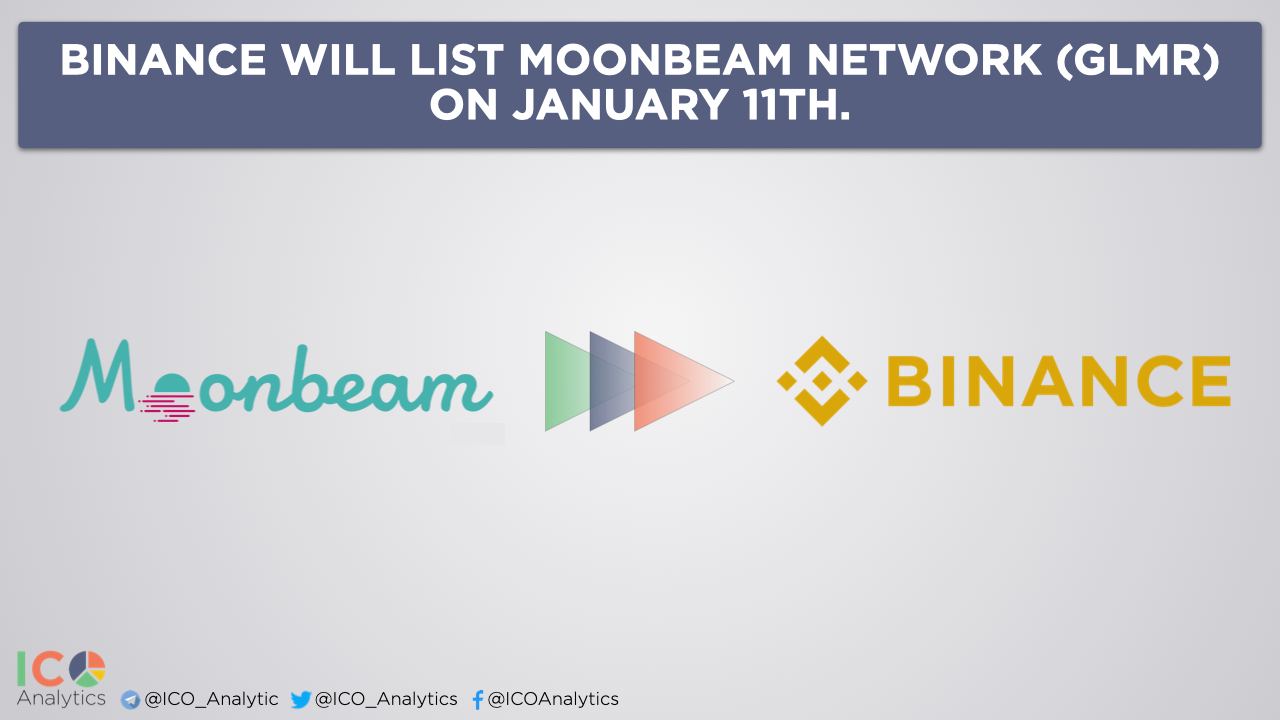 BINANCE WILL LIST MOONBEAM NETWORK (GLMR) ON JANUARY 11TH.

Moonbeam

BINANCE

ICO Analytics @ICO_Analytic @ICO_Analytics @ICOAnalytics